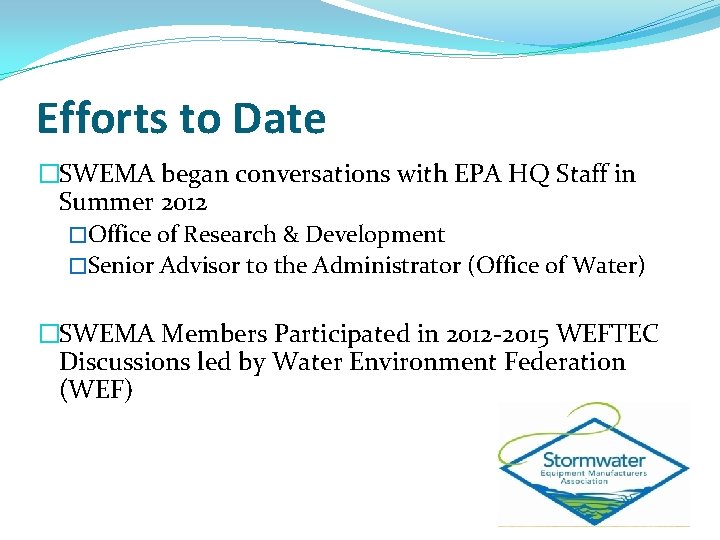 Efforts to Date

□SWEMA began conversations with EPA HQ Staff in Summer 2012

□Office of Research & Development

□Senior Advisor to the Administrator (Office of Water)

□SWEMA Members Participated in 2012-2015 WEFTEC Discussions led by Water Environment Federation (WEF)

Stormwater
Equipment Manufacturers Association